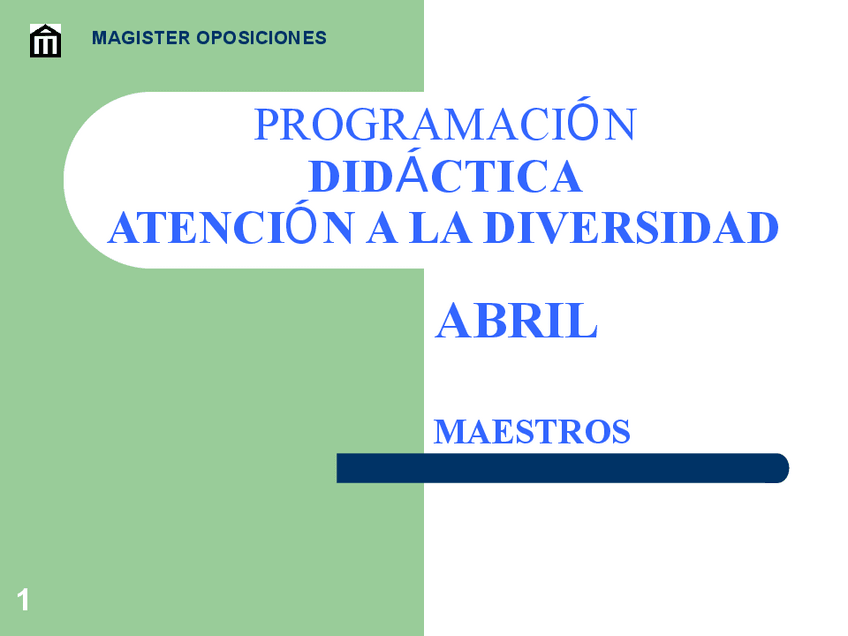 MAGISTER OPOSICIONES

PROGRAMACIÓN DIDÁCTICA ATENCIÓN A LA DIVERSIDAD

ABRIL

MAESTROS

1